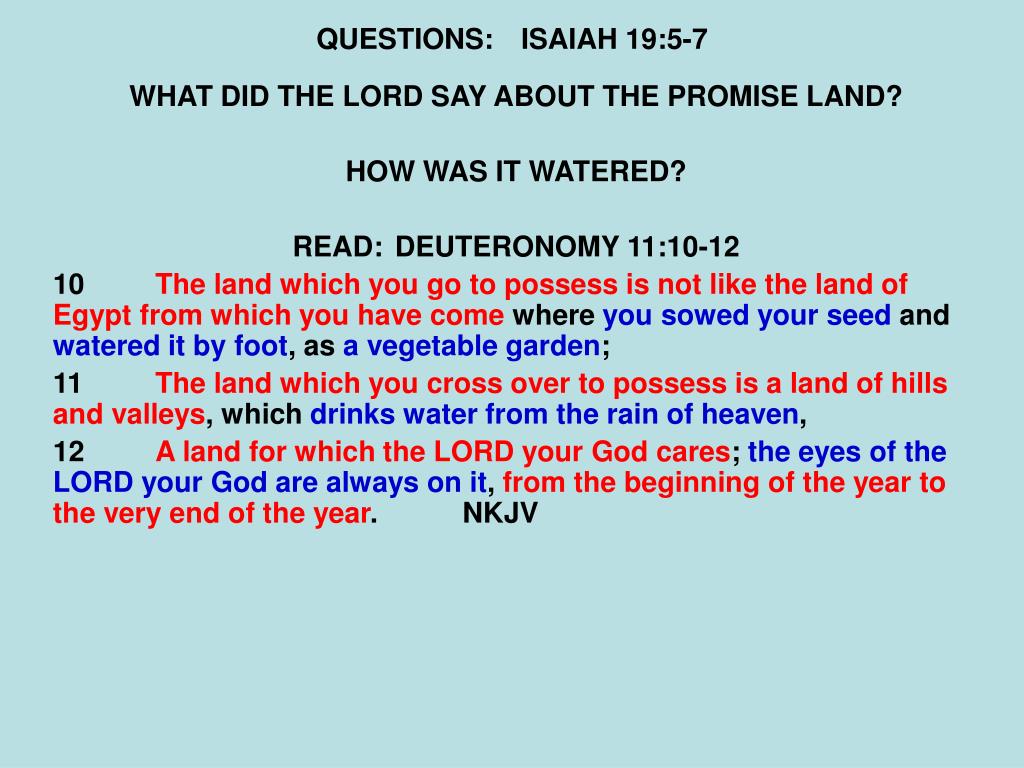 QUESTIONS: ISAIAH 19:5-7

WHAT DID THE LORD SAY ABOUT THE PROMISE LAND?

HOW WAS IT WATERED?

READ: DEUTERONOMY 11:10-12

10 The land which you go to possess is not like the land of Egypt from which you have come where you sowed your seed and watered it by foot, as a vegetable garden;

11 The land which you cross over to possess is a land of hills and valleys, which drinks water from the rain of heaven,

12 A land for which the LORD your God cares; the eyes of the LORD your God are always on it, from the beginning of the year to the very end of the year. NKJV